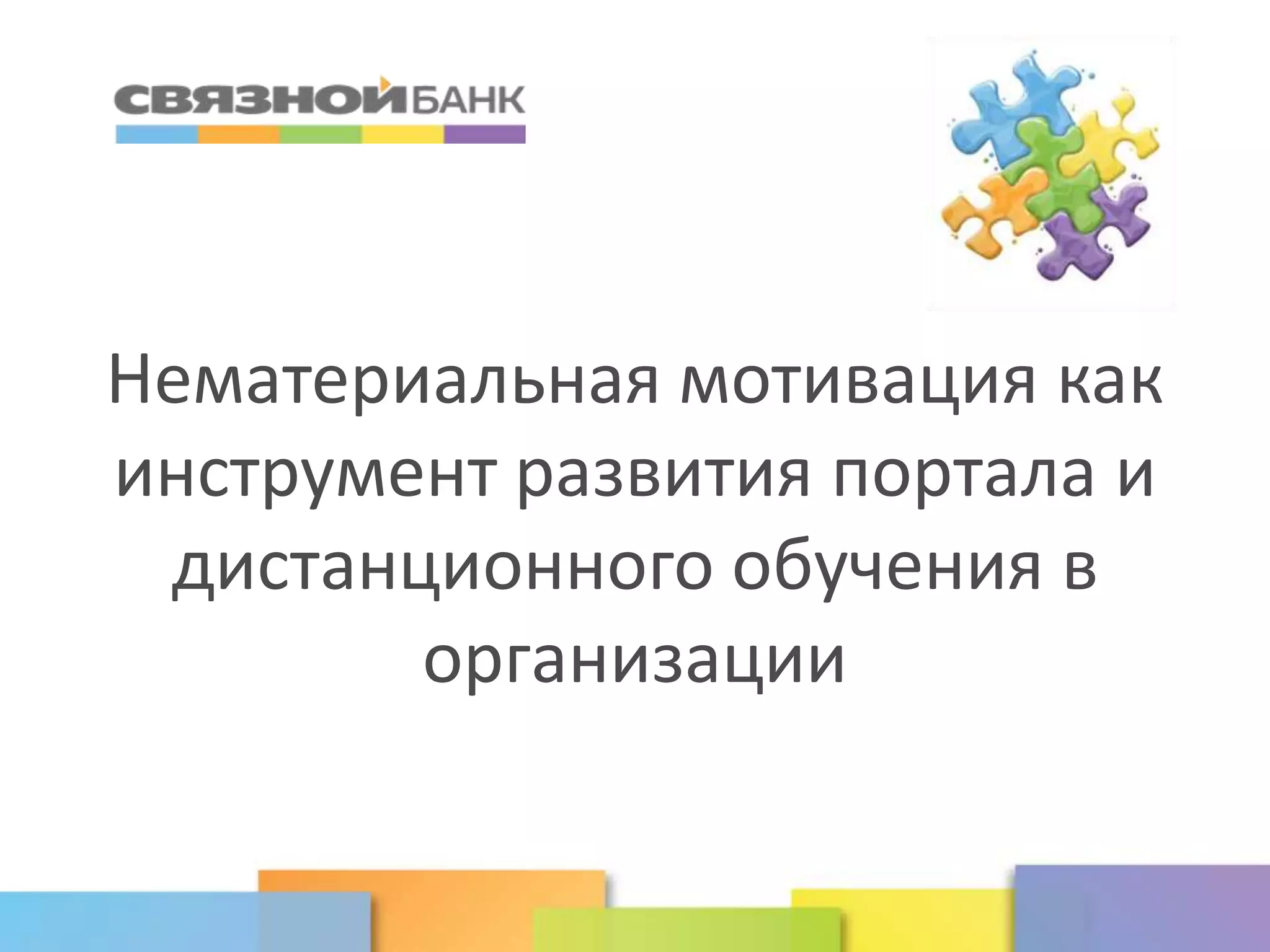 СВЯЗНОЙБАНК

Нематериальная мотивация как инструмент развития портала и дистанционного обучения в организации